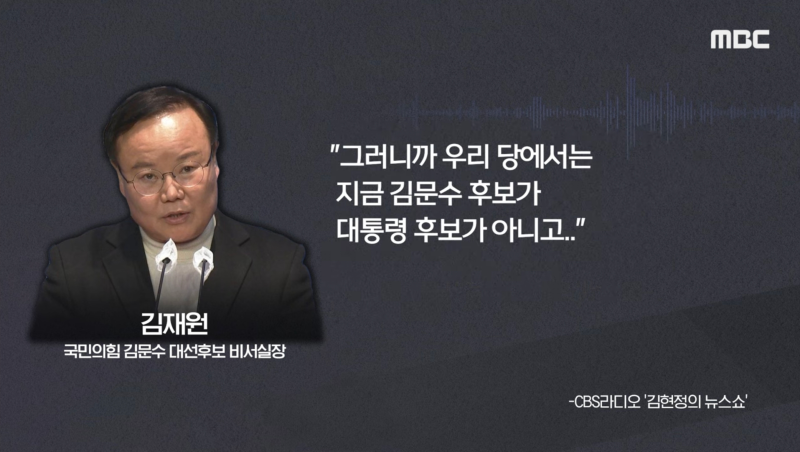 MBC

"그러니까 우리 당에서는
지금 김문수 후보가
대통령 후보가 아니고.."

김재원
국민의힘 김문수 대선후보 비서실장

-CBS라디오 '김현정의 뉴스쇼'